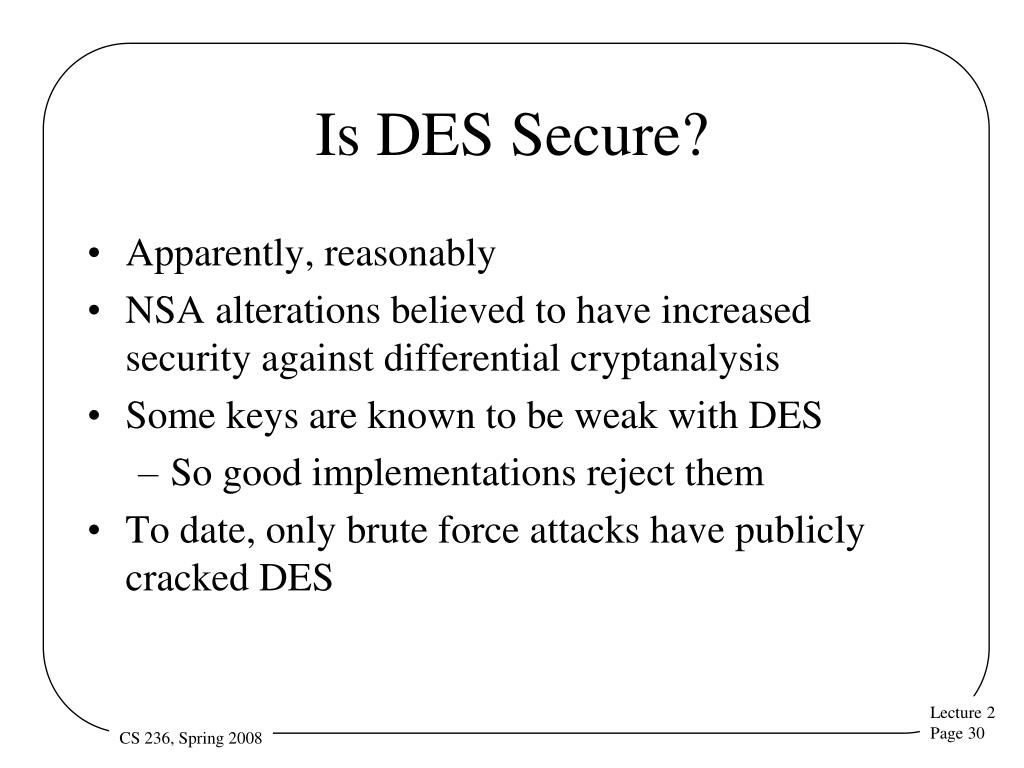 Is DES Secure?

• Apparently, reasonably
• NSA alterations believed to have increased security against differential cryptanalysis
• Some keys are known to be weak with DES
– So good implementations reject them
• To date, only brute force attacks have publicly cracked DES

CS 236, Spring 2008

Lecture 2
Page 30